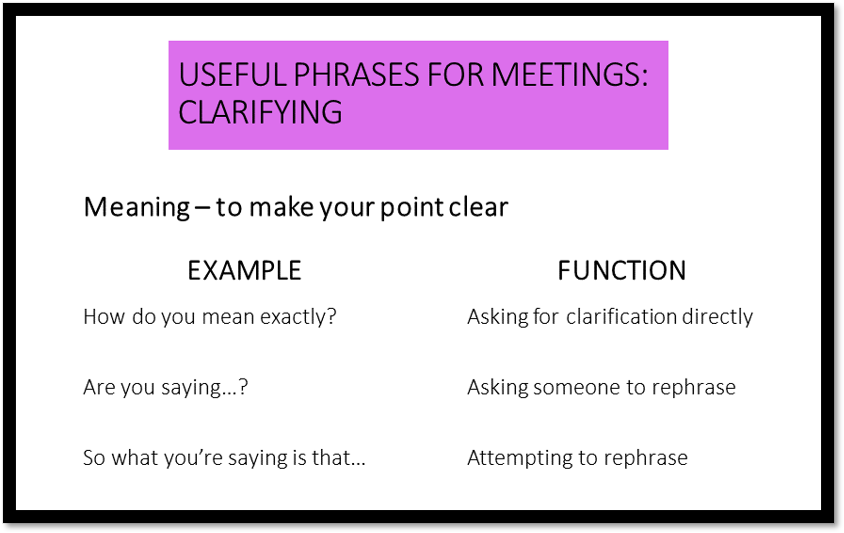 USEFUL PHRASES FOR MEETINGS: CLARIFYING

Meaning – to make your point clear

| EXAMPLE | FUNCTION |
|---|---|
| How do you mean exactly? | Asking for clarification directly |
| Are you saying…? | Asking someone to rephrase |
| So what you're saying is that… | Attempting to rephrase |